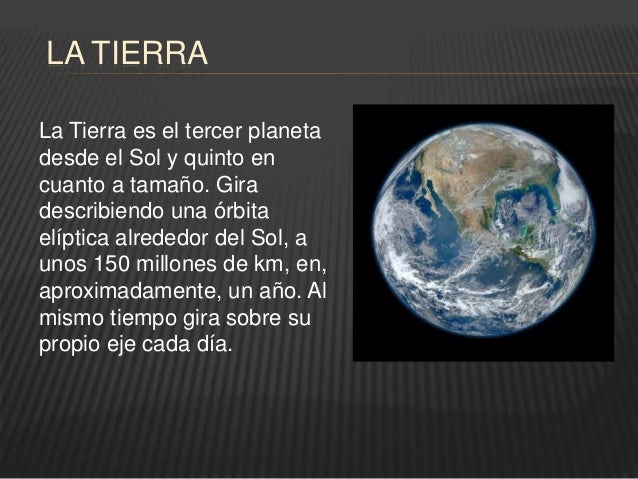 LA TIERRA

La Tierra es el tercer planeta desde el Sol y quinto en cuanto a tamaño. Gira describiendo una órbita elíptica alrededor del Sol, a unos 150 millones de km, en, aproximadamente, un año. Al mismo tiempo gira sobre su propio eje cada día.